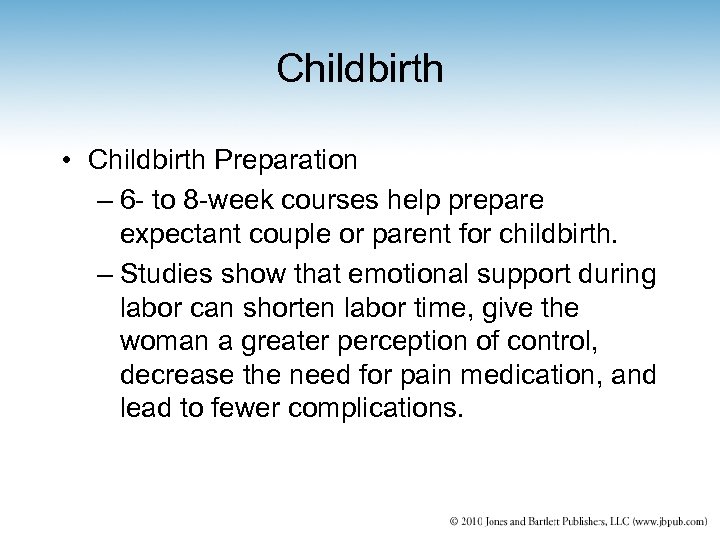 Childbirth

• Childbirth Preparation

– 6- to 8-week courses help prepare expectant couple or parent for childbirth.

– Studies show that emotional support during labor can shorten labor time, give the woman a greater perception of control, decrease the need for pain medication, and lead to fewer complications.

© 2010 Jones and Bartlett Publishers, LLC (www.jbpub.com)